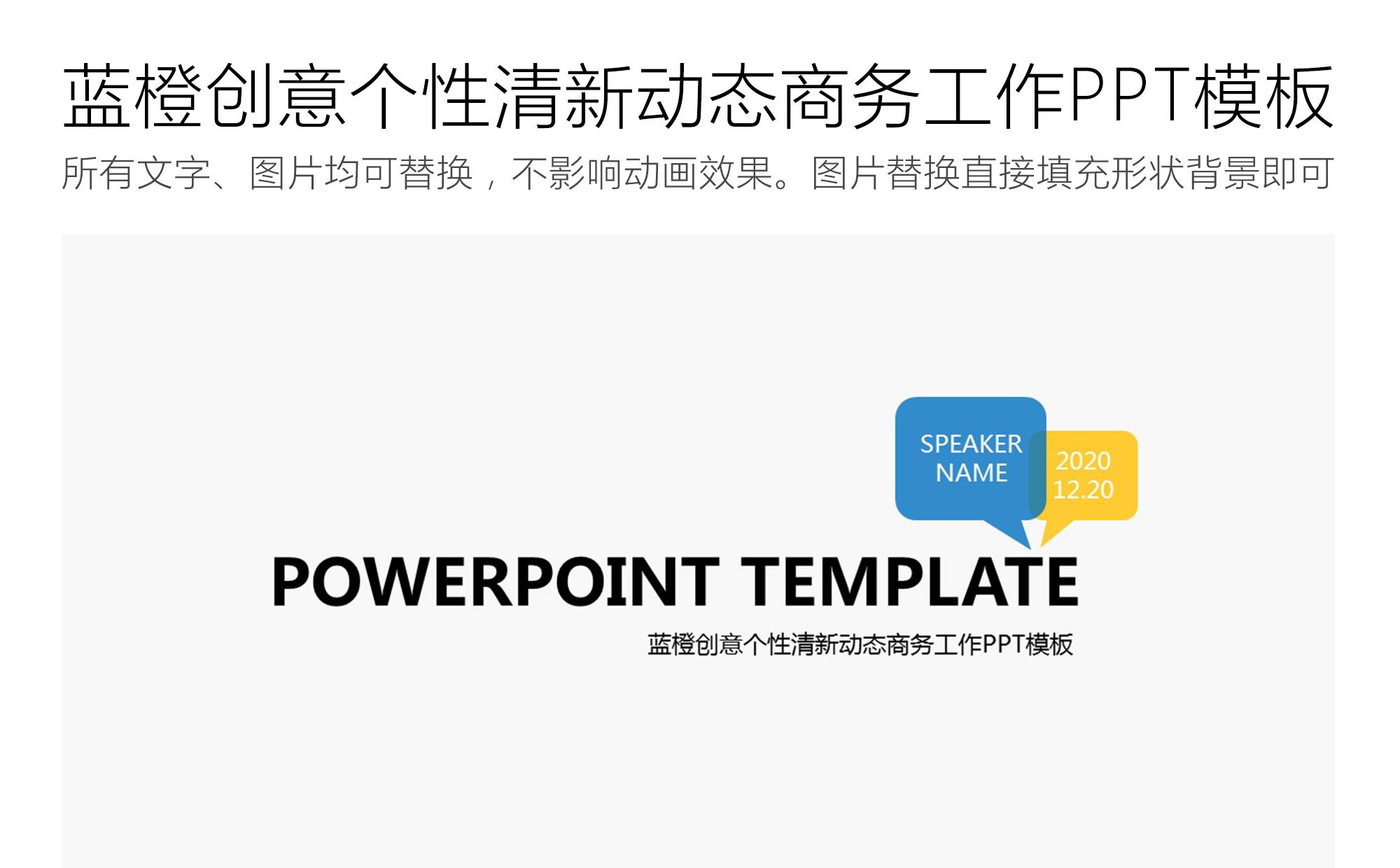 蓝橙创意个性清新动态商务工作PPT模板

所有文字、图片均可替换，不影响动画效果。图片替换直接填充形状背景即可

SPEAKER NAME

2020 12.20

POWERPOINT TEMPLATE

蓝橙创意个性清新动态商务工作PPT模板